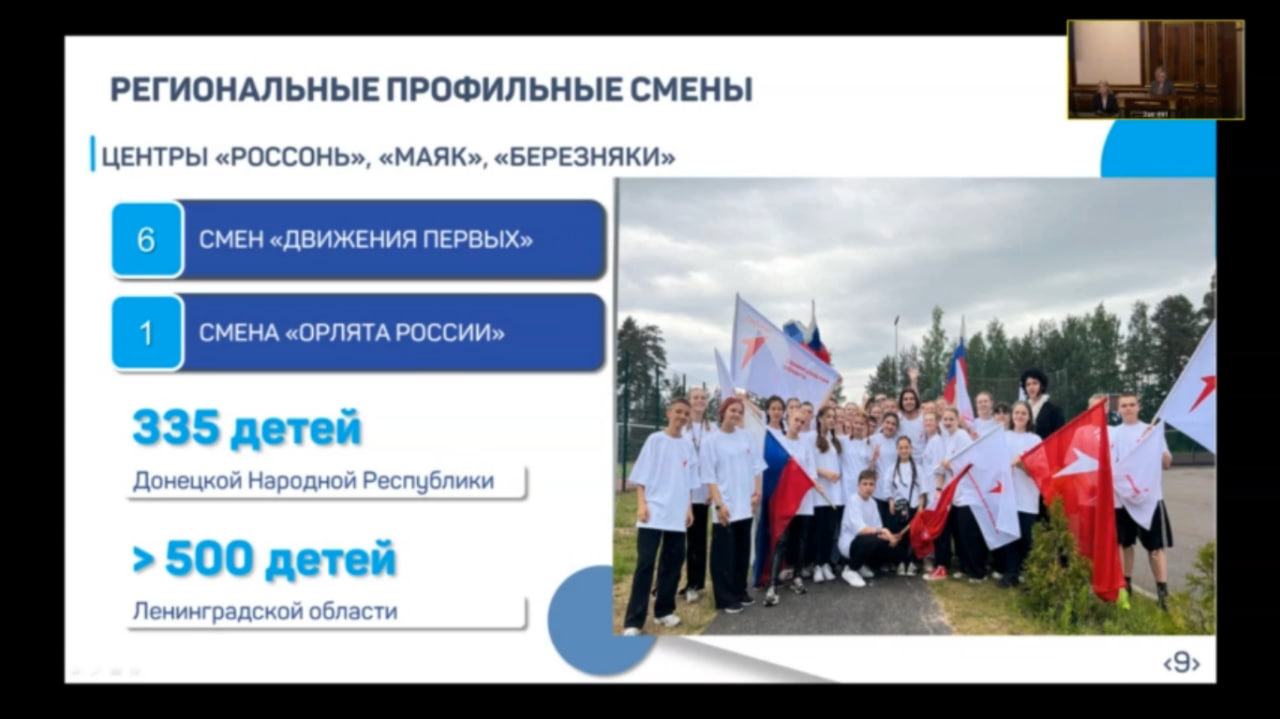 РЕГИОНАЛЬНЫЕ ПРОФИЛЬНЫЕ СМЕНЫ

ЦЕНТРЫ «РОССОНЬ», «МАЯК», «БЕРЕЗНЯКИ»

6 СМЕН «ДВИЖЕНИЯ ПЕРВЫХ»

1 СМЕНА «ОРЛЯТА РОССИИ»

335 детей

Донецкой Народной Республики

> 500 детей

Ленинградской области

‹9›